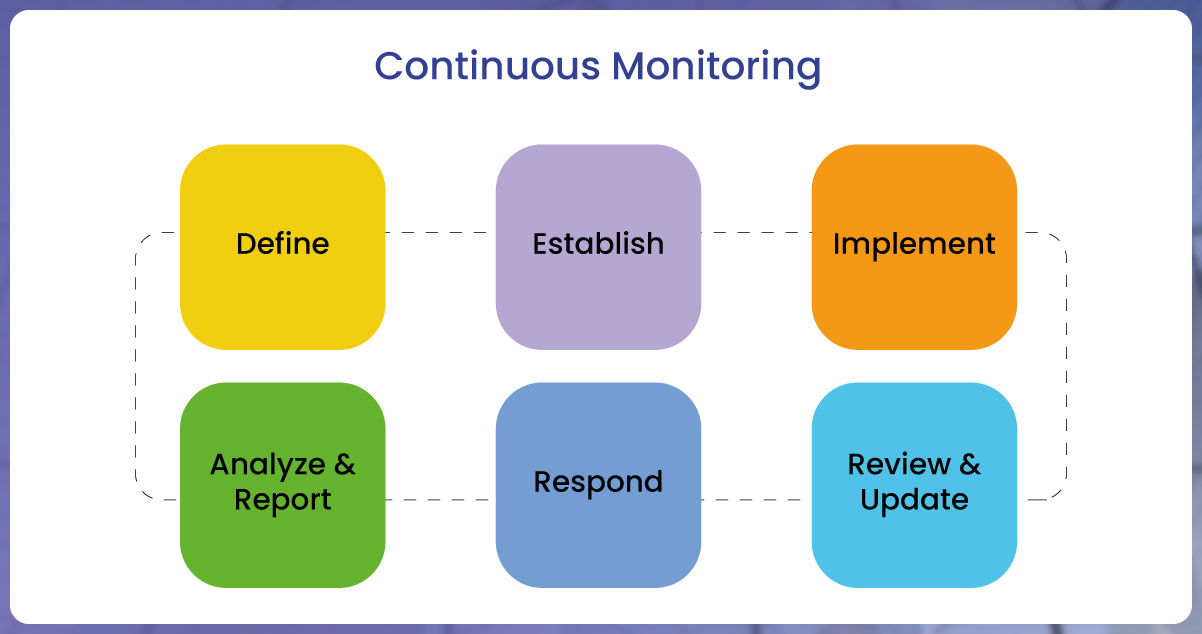 Continuous Monitoring

Define

Establish

Implement

Analyze & Report

Respond

Review & Update